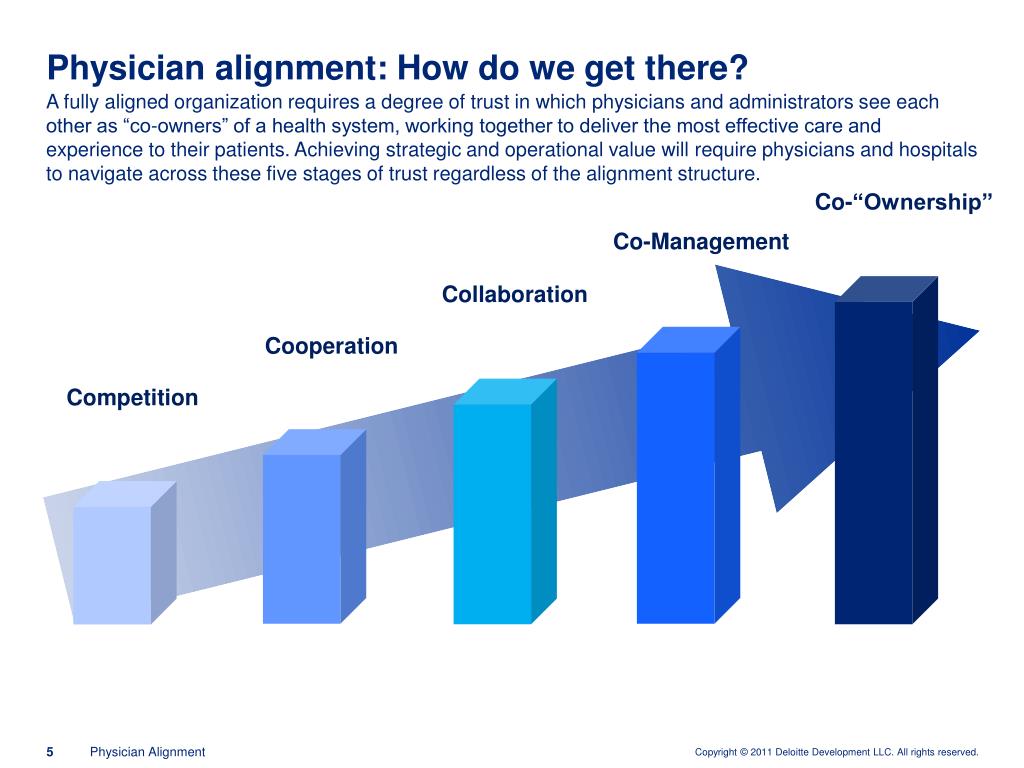 Physician alignment: How do we get there?

A fully aligned organization requires a degree of trust in which physicians and administrators see each other as “co-owners” of a health system, working together to deliver the most effective care and experience to their patients. Achieving strategic and operational value will require physicians and hospitals to navigate across these five stages of trust regardless of the alignment structure.

Co-“Ownership”

Co-Management

Collaboration

Cooperation

Competition

5 Physician Alignment

Copyright © 2011 Deloitte Development LLC. All rights reserved.